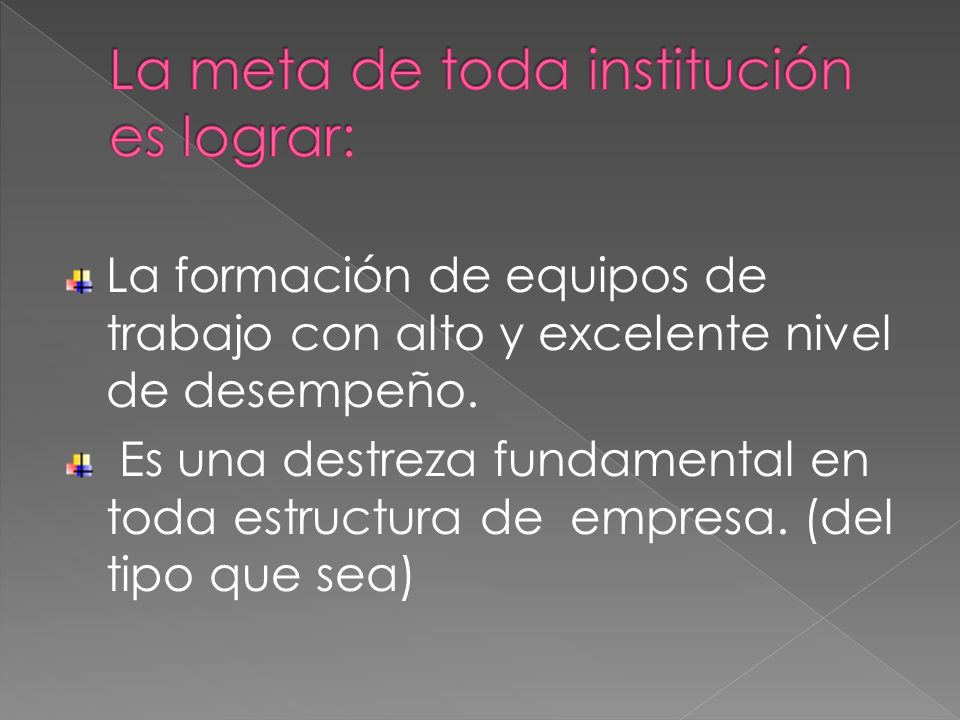 La meta de toda institución es lograr:

La formación de equipos de trabajo con alto y excelente nivel de desempeño.

Es una destreza fundamental en toda estructura de empresa. (del tipo que sea)